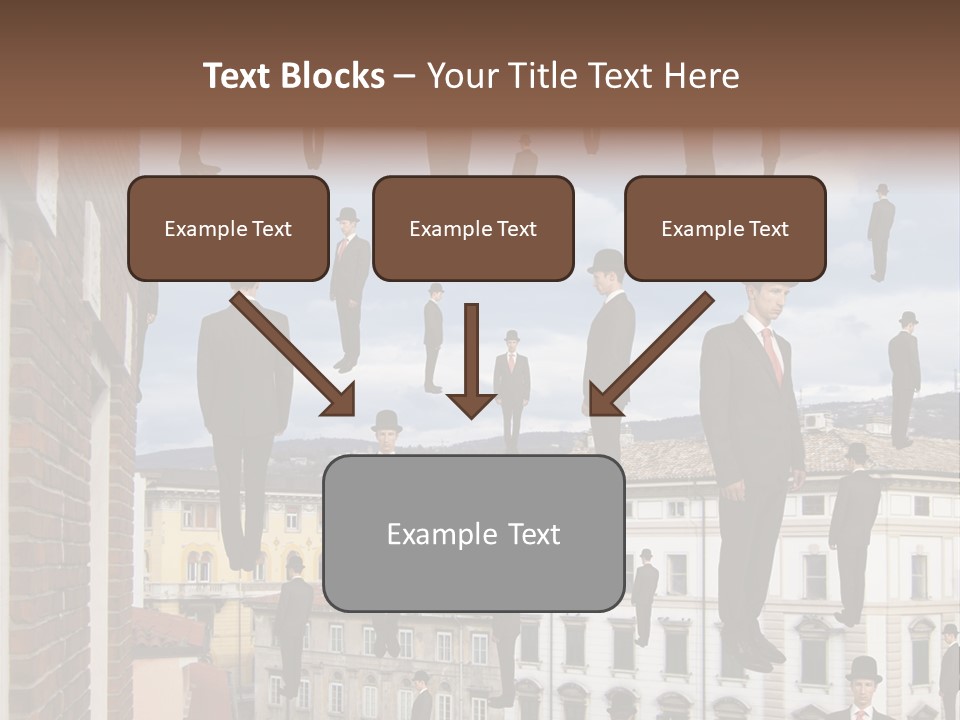 Text Blocks – Your Title Text Here

Example Text

Example Text

Example Text

Example Text